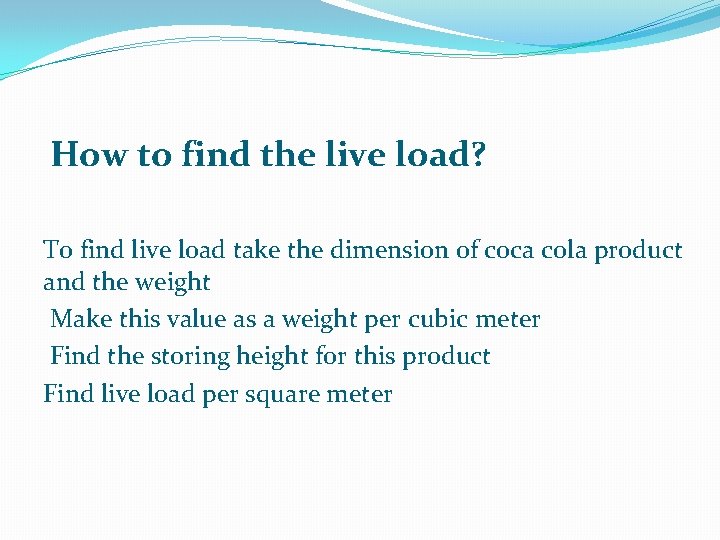 How to find the live load?

To find live load take the dimension of coca cola product and the weight

Make this value as a weight per cubic meter

Find the storing height for this product

Find live load per square meter